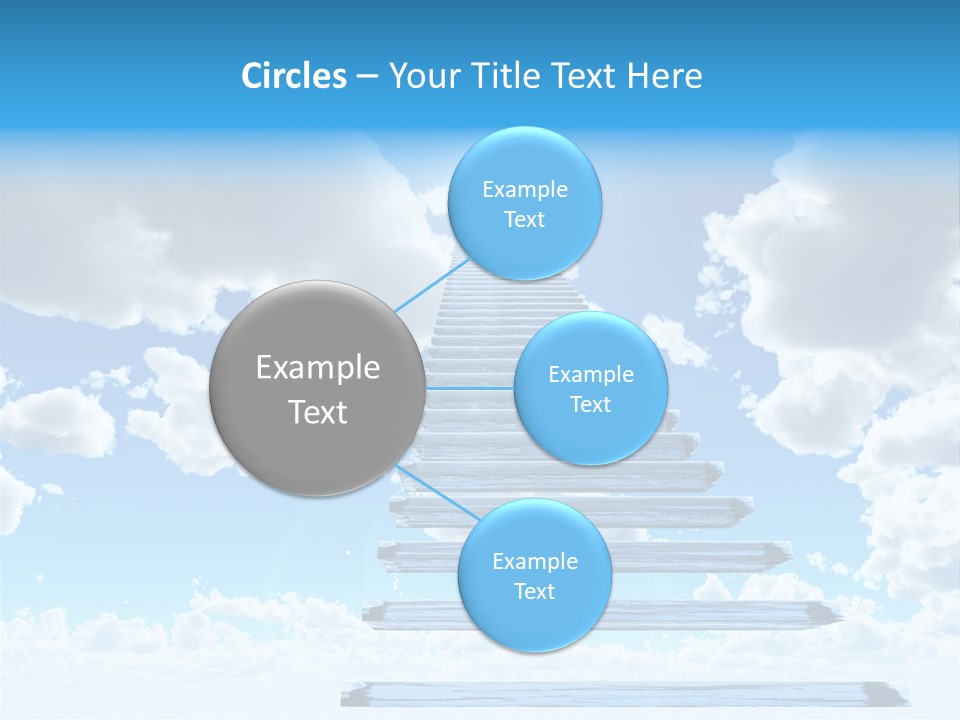 Circles – Your Title Text Here

Example Text

Example Text

Example Text

Example Text